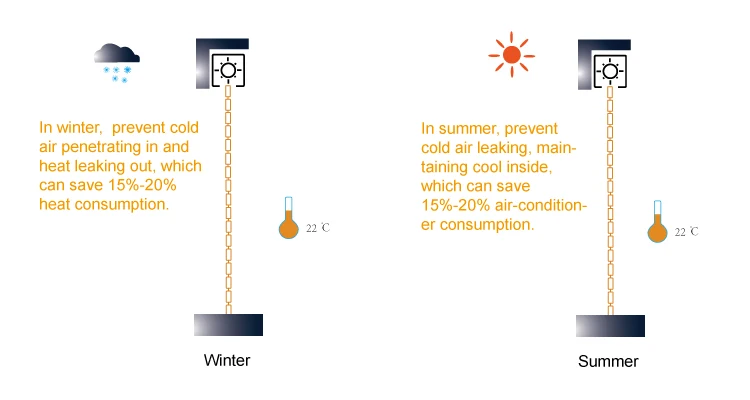 In winter,  prevent cold air penetrating in and heat leaking out, which can save 15%-20% heat consumption.

22 ℃

Winter

In summer, prevent cold air leaking, maintaining cool inside, which can save 15%-20% air-conditioner consumption.

22 ℃

Summer